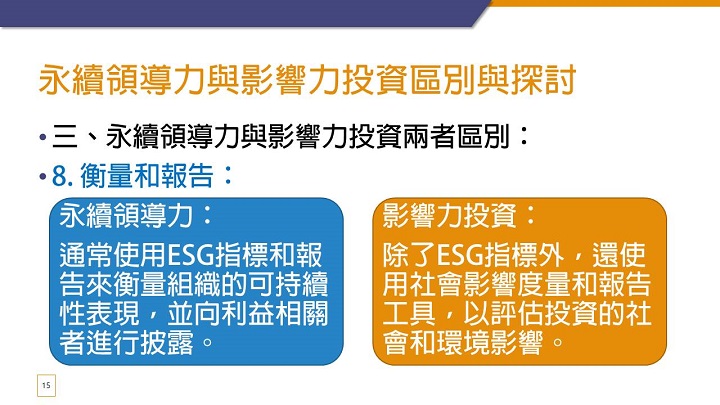 永續領導力與影響力投資區別與探討

• 三、永續領導力與影響力投資兩者區別：

• 8. 衡量和報告：

永續領導力：

通常使用ESG指標和報告來衡量組織的可持續性表現，並向利益相關者進行披露。

影響力投資：

除了ESG指標外，還使用社會影響度量和報告工具，以評估投資的社會和環境影響。

15